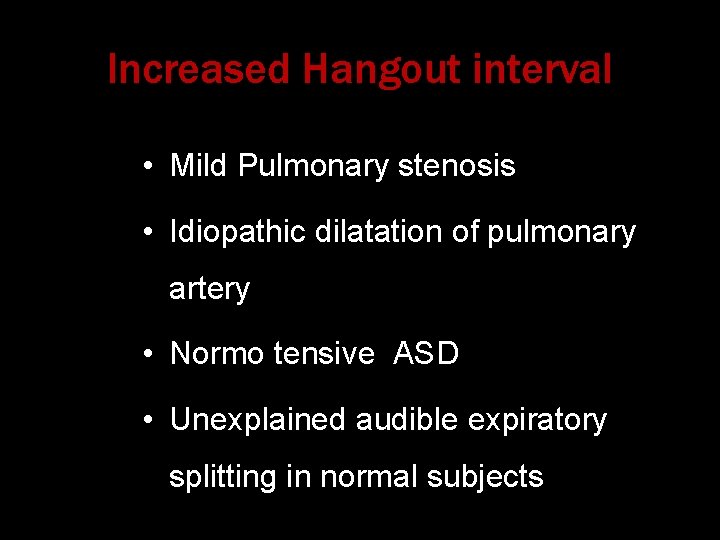 Increased Hangout interval

• Mild Pulmonary stenosis

• Idiopathic dilatation of pulmonary artery

• Normo tensive ASD

• Unexplained audible expiratory splitting in normal subjects